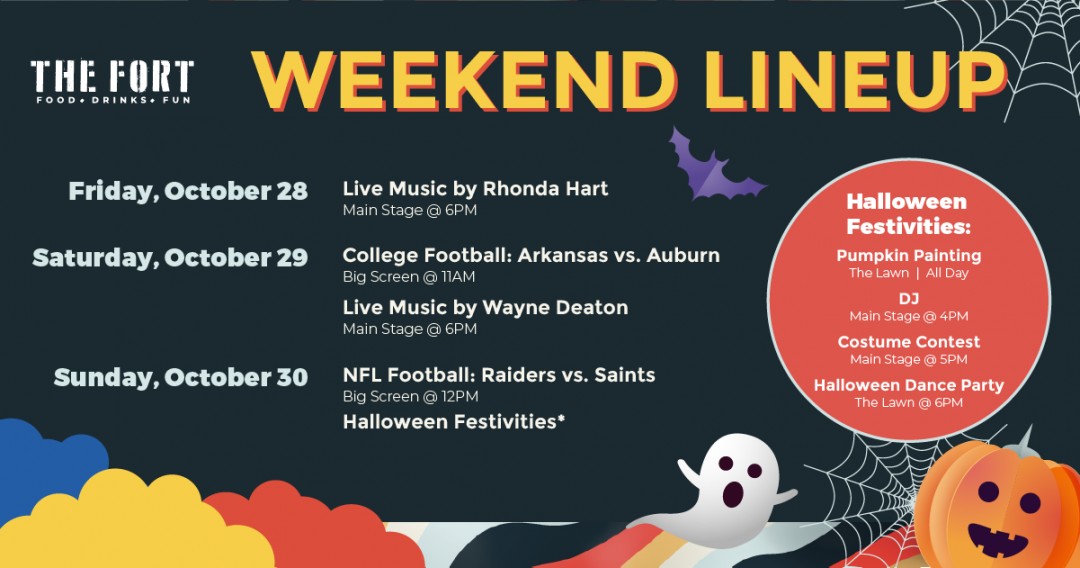 THE FORT
FOOD • DRINKS • FUN

WEEKEND LINEUP

Friday, October 28
Live Music by Rhonda Hart
Main Stage @ 6PM

Saturday, October 29
College Football: Arkansas vs. Auburn
Big Screen @ 11AM
Live Music by Wayne Deaton
Main Stage @ 6PM

Sunday, October 30
NFL Football: Raiders vs. Saints
Big Screen @ 12PM
Halloween Festivities*

Halloween Festivities:
Pumpkin Painting
The Lawn | All Day
DJ
Main Stage @ 4PM
Costume Contest
Main Stage @ 5PM
Halloween Dance Party
The Lawn @ 6PM